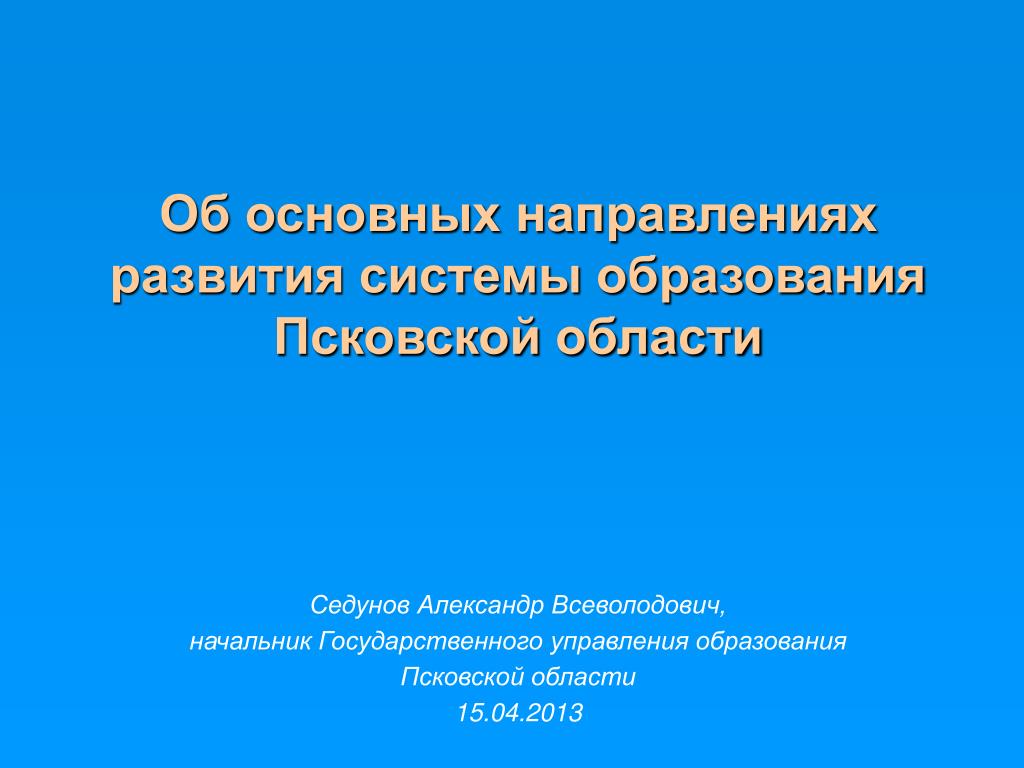 Об основных направлениях развития системы образования Псковской области

Седунов Александр Всеволодович,
начальник Государственного управления образования
Псковской области
15.04.2013